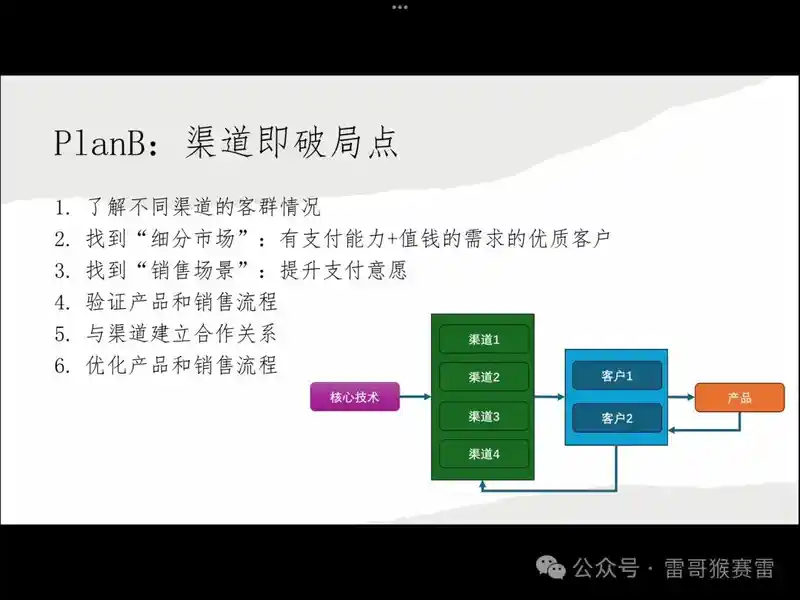 PlanB：渠道即破局点

1. 了解不同渠道的客群情况
2. 找到“细分市场”：有支付能力+值钱的需求的优质客户
3. 找到“销售场景”：提升支付意愿
4. 验证产品和销售流程
5. 与渠道建立合作关系
6. 优化产品和销售流程

核心技术

渠道1

渠道2

渠道3

渠道4

客户1

客户2

产品

公众号 · 雷哥猴赛雷